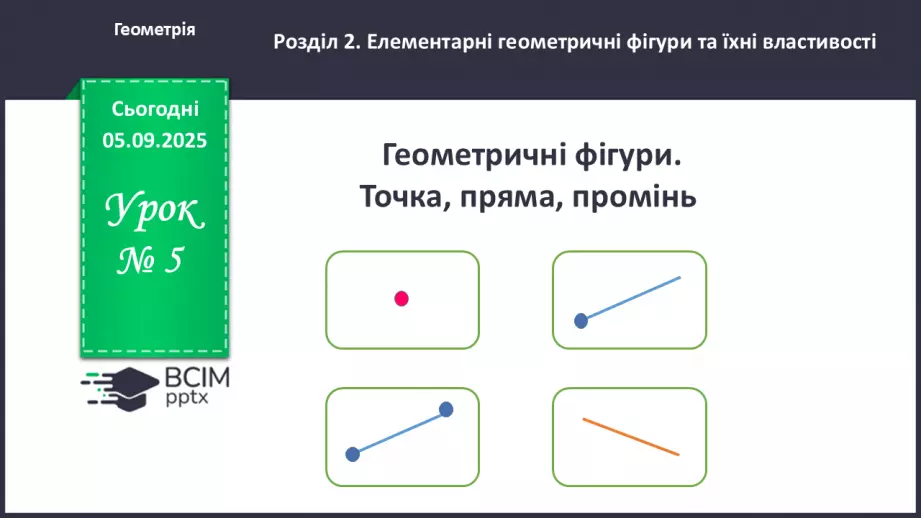 Геометрія

Розділ 2. Елементарні геометричні фігури та їхні властивості

Сьогодні
05.09.2025

Урок
№ 5

ВСІМ
pptx

Геометричні фігури.
Точка, пряма, промінь